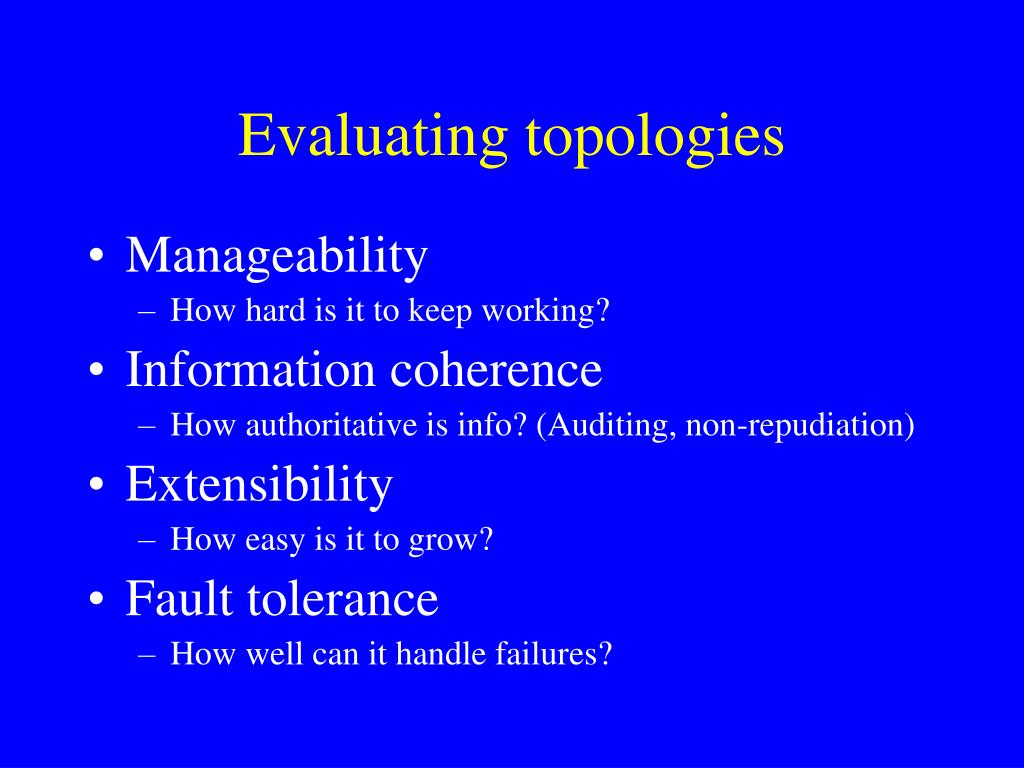 Evaluating topologies

• Manageability
– How hard is it to keep working?
• Information coherence
– How authoritative is info? (Auditing, non-repudiation)
• Extensibility
– How easy is it to grow?
• Fault tolerance
– How well can it handle failures?